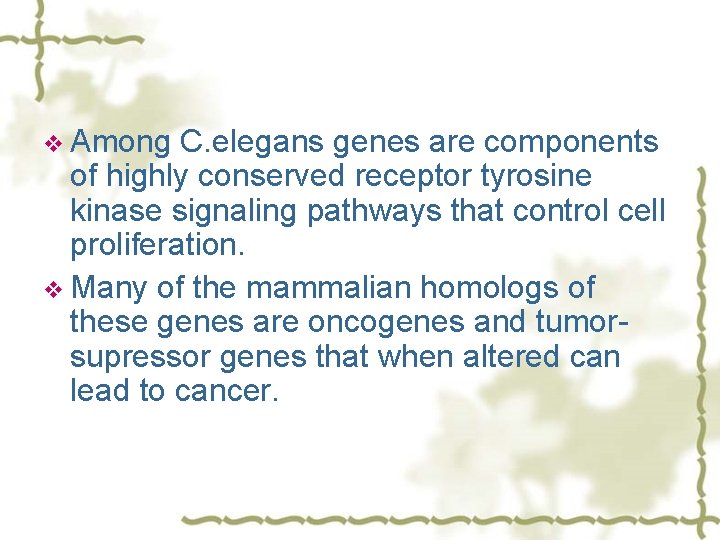 ❖ Among C.elegans genes are components of highly conserved receptor tyrosine kinase signaling pathways that control cell proliferation.

❖ Many of the mammalian homologs of these genes are oncogenes and tumor-supressor genes that when altered can lead to cancer.